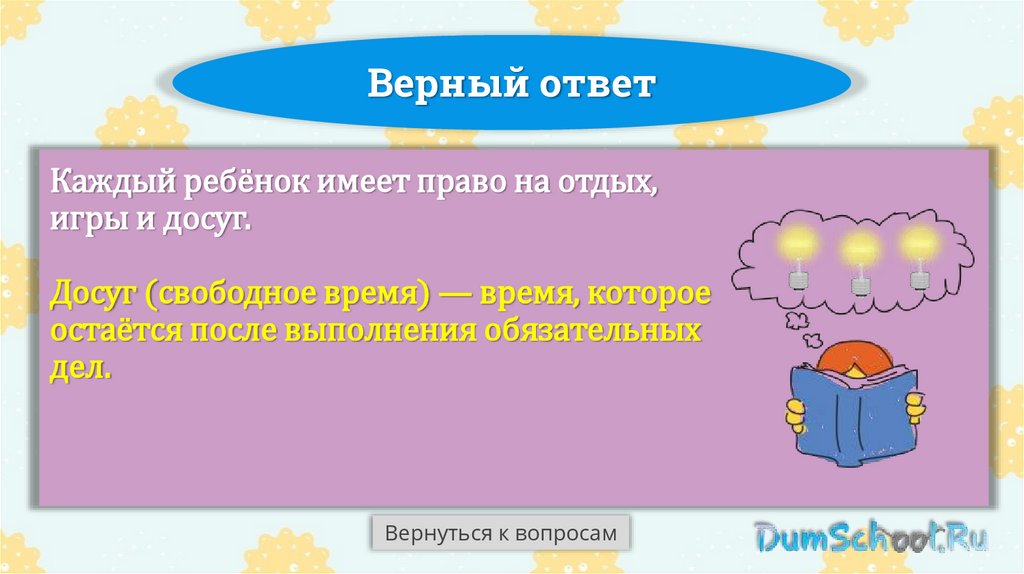 Верный ответ

Каждый ребёнок имеет право на отдых, игры и досуг.

Досуг (свободное время) — время, которое остаётся после выполнения обязательных дел.

Вернуться к вопросам

DumSchool.Ru